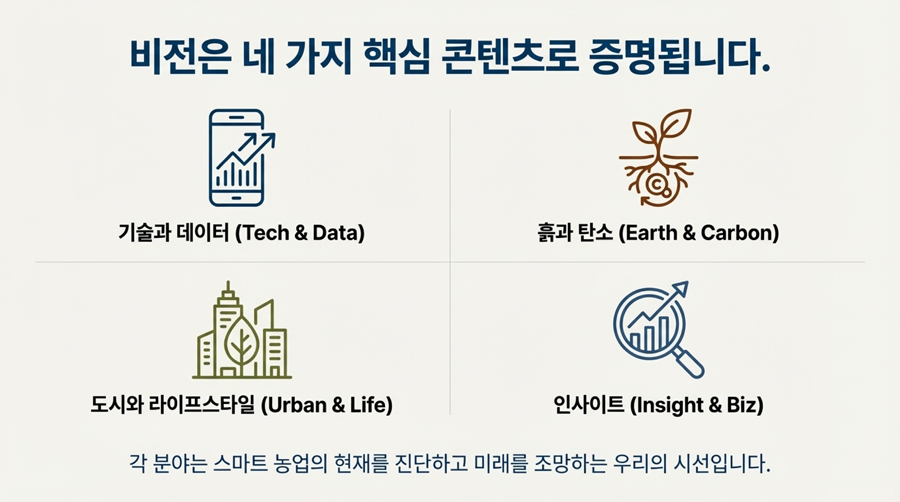 비전은 네 가지 핵심 콘텐츠로 증명됩니다.

기술과 데이터 (Tech & Data)

흙과 탄소 (Earth & Carbon)

도시와 라이프스타일 (Urban & Life)

인사이트 (Insight & Biz)

각 분야는 스마트 농업의 현재를 진단하고 미래를 조망하는 우리의 시선입니다.